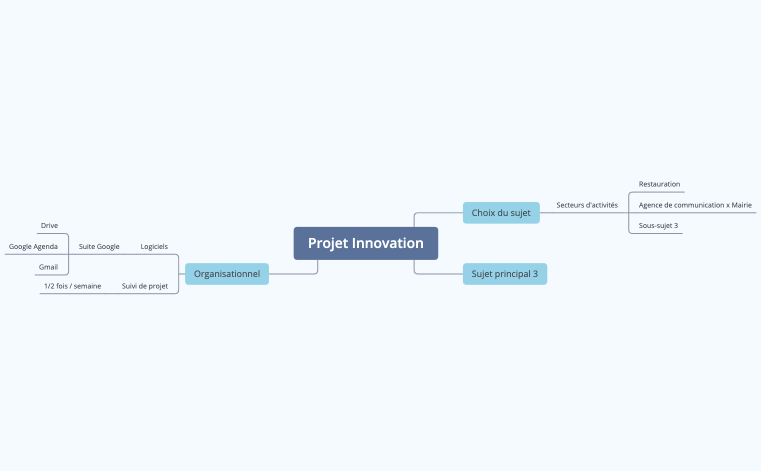 Projet Innovation

Choix du sujet

Secteurs d'activités

Restauration

Agence de communication x Mairie

Sous-sujet 3

Sujet principal 3

Organisationnel

Logiciels

Suite Google

Drive

Google Agenda

Gmail

Suivi de projet

1/2 fois / semaine